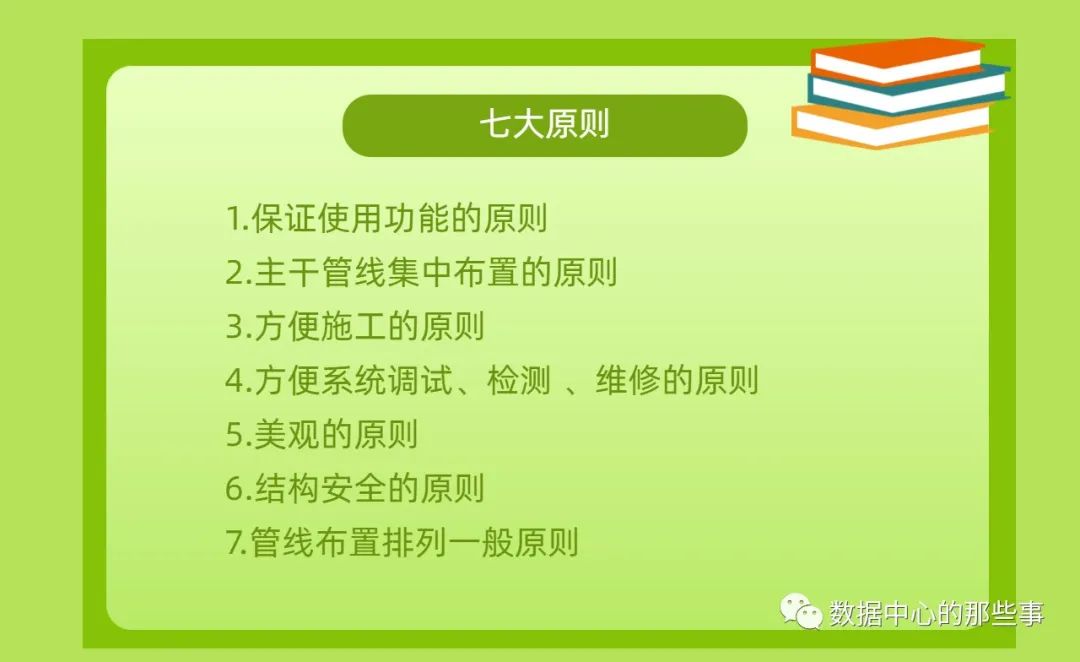 七大原则

1.保证使用功能的原则
2.主干管线集中布置的原则
3.方便施工的原则
4.方便系统调试、检测 、维修的原则
5.美观的原则
6.结构安全的原则
7.管线布置排列一般原则

数据中心的那些事